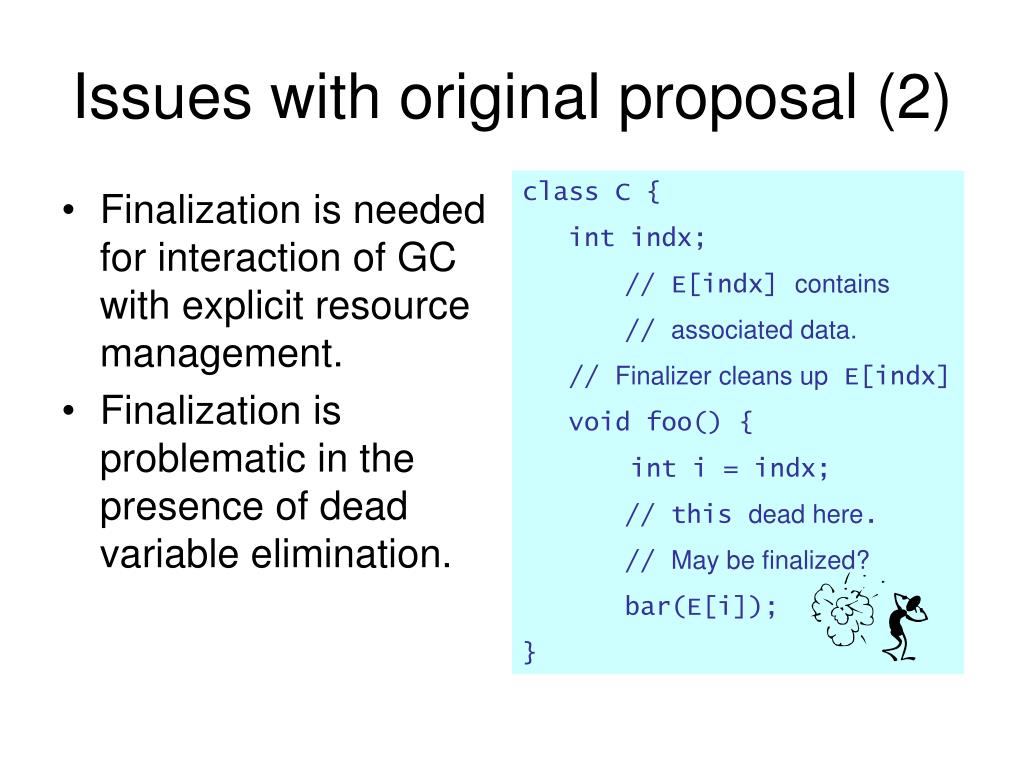 Issues with original proposal (2)

• Finalization is needed for interaction of GC with explicit resource management.
• Finalization is problematic in the presence of dead variable elimination.

class C {
int indx;
// E[indx] contains
// associated data.
// Finalizer cleans up E[indx]
void foo() {
int i = indx;
// this dead here.
// May be finalized?
bar(E[i]);
}